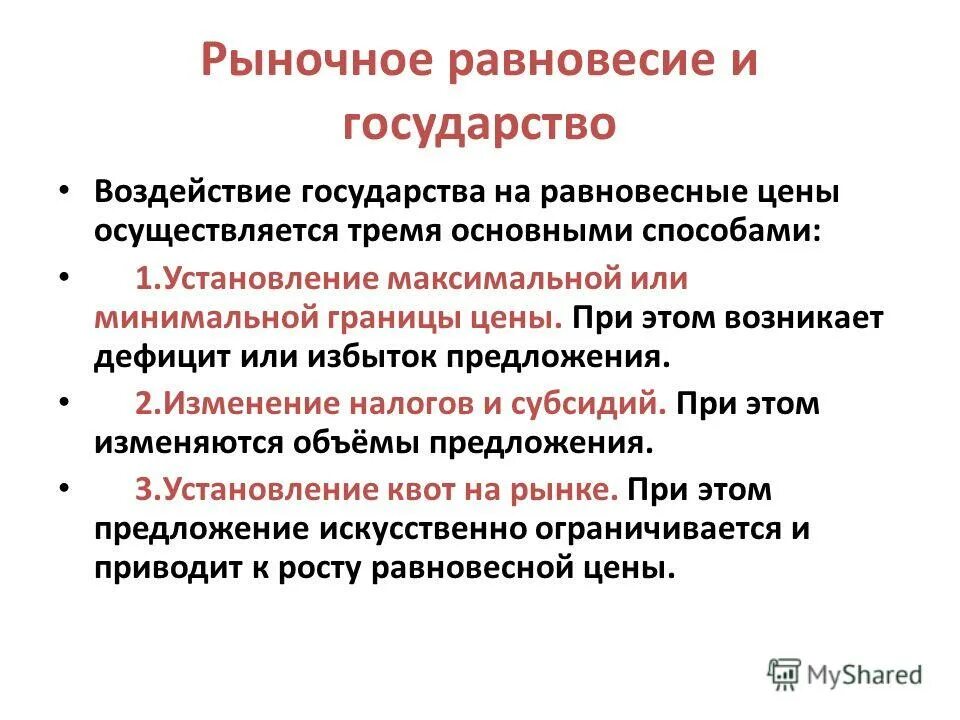 Рыночное равновесие и государство

• Воздействие государства на равновесные цены осуществляется тремя основными способами:

• 1.Установление максимальной или минимальной границы цены. При этом возникает дефицит или избыток предложения.

• 2.Изменение налогов и субсидий. При этом изменяются объёмы предложения.

• 3.Установление квот на рынке. При этом предложение искусственно ограничивается и приводит к росту равновесной цены.

MyShared